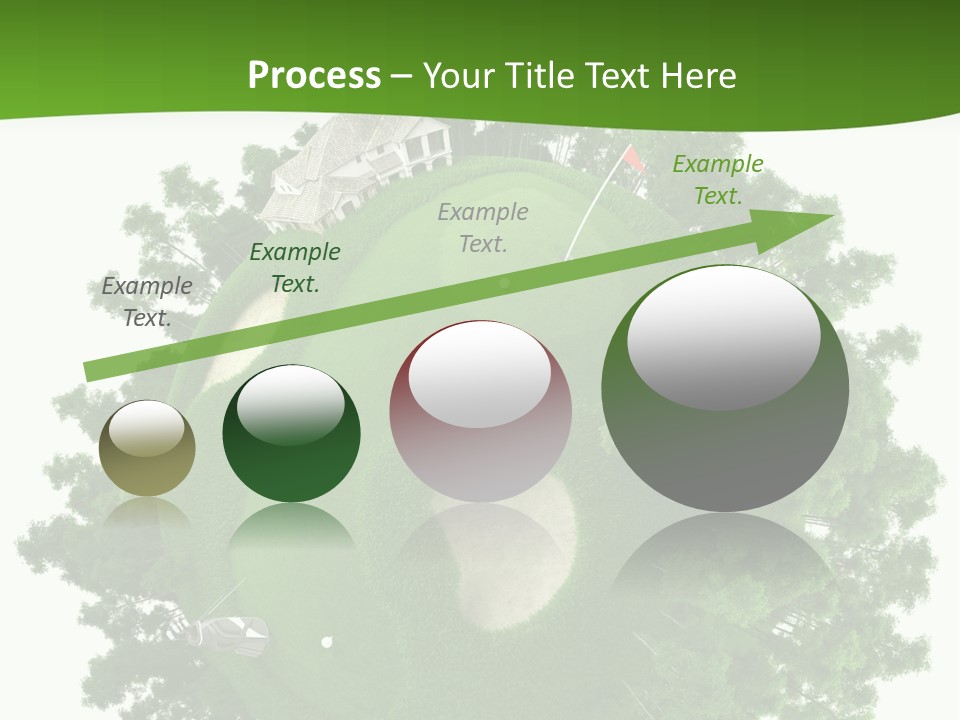 Process – Your Title Text Here

Example Text.

Example Text.

Example Text.

Example Text.